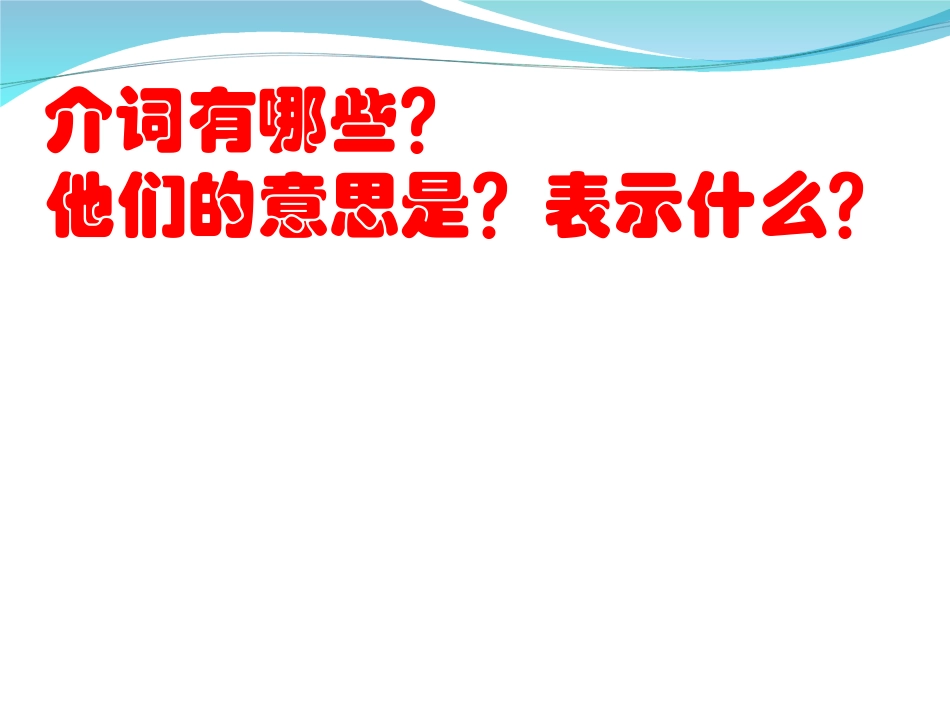 介词有哪些?
他们的意思是？表示什么?